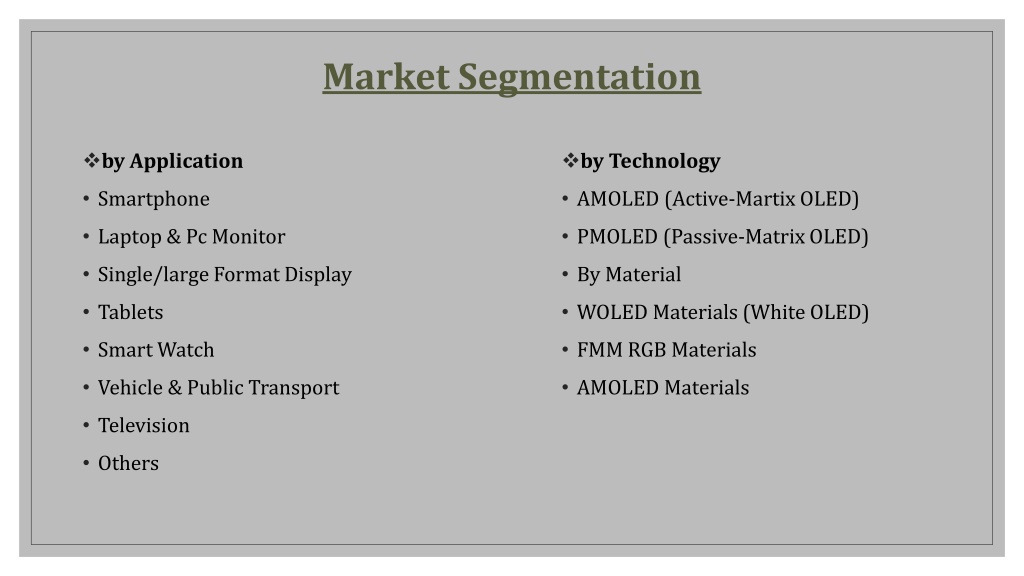 Market Segmentation

❖by Application
• Smartphone
• Laptop & Pc Monitor
• Single/large Format Display
• Tablets
• Smart Watch
• Vehicle & Public Transport
• Television
• Others

❖by Technology
• AMOLED (Active-Martix OLED)
• PMOLED (Passive-Matrix OLED)
• By Material
• WOLED Materials (White OLED)
• FMM RGB Materials
• AMOLED Materials